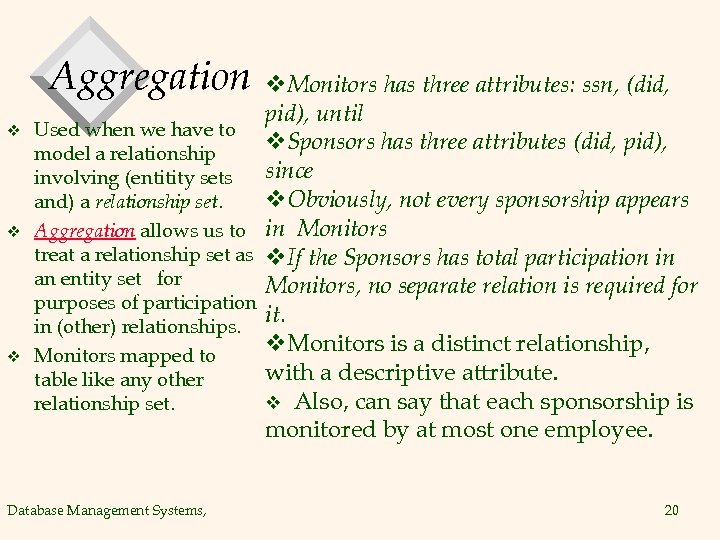 Aggregation

❖ Used when we have to model a relationship involving (entitity sets and) a relationship set.

❖ Aggregation allows us to treat a relationship set as an entity set for purposes of participation in (other) relationships.

❖ Monitors mapped to table like any other relationship set.

❖Monitors has three attributes: ssn, (did, pid), until

❖Sponsors has three attributes (did, pid), since

❖Obviously, not every sponsorship appears in Monitors

❖If the Sponsors has total participation in Monitors, no separate relation is required for it.

❖Monitors is a distinct relationship, with a descriptive attribute.

❖ Also, can say that each sponsorship is monitored by at most one employee.

Database Management Systems,

20